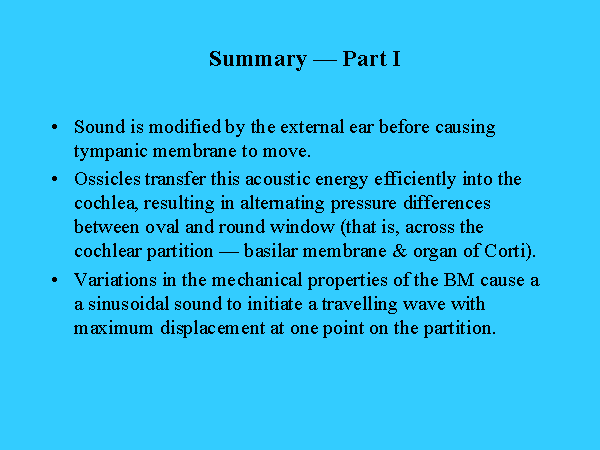 Summary — Part I

• Sound is modified by the external ear before causing tympanic membrane to move.

• Ossicles transfer this acoustic energy efficiently into the cochlea, resulting in alternating pressure differences between oval and round window (that is, across the cochlear partition — basilar membrane & organ of Corti).

• Variations in the mechanical properties of the BM cause a a sinusoidal sound to initiate a travelling wave with maximum displacement at one point on the partition.